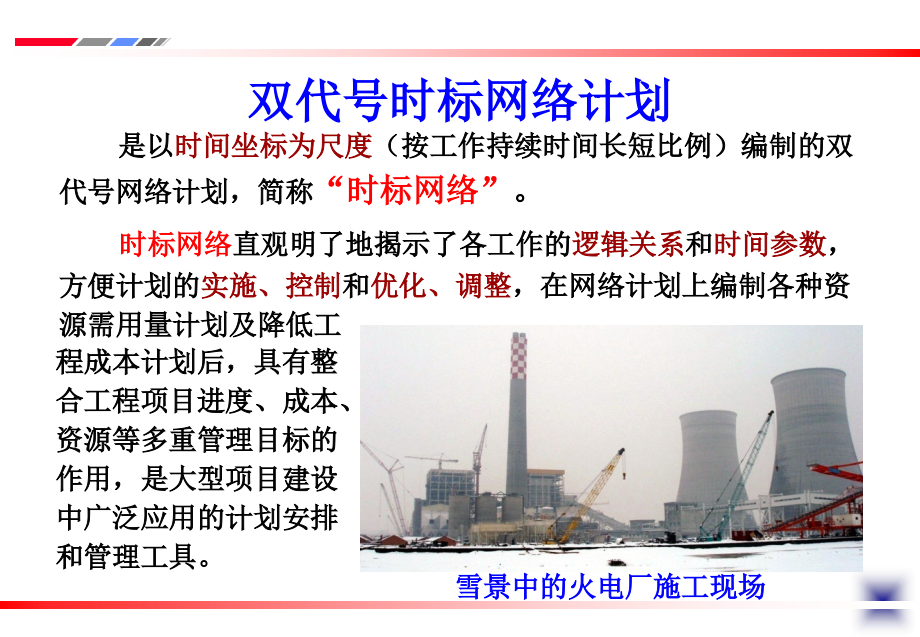 双代号时标网络计划

是以时间坐标为尺度（按工作持续时间长短比例）编制的双代号网络计划，简称“时标网络”。

时标网络直观明了地揭示了各工作的逻辑关系和时间参数，方便计划的实施、控制和优化、调整，在网络计划上编制各种资源需用量计划及降低工程成本计划后，具有整合工程项目进度、成本、资源等多重管理目标的作用，是大型项目建设中广泛应用的计划安排和管理工具。

雪景中的火电厂施工现场